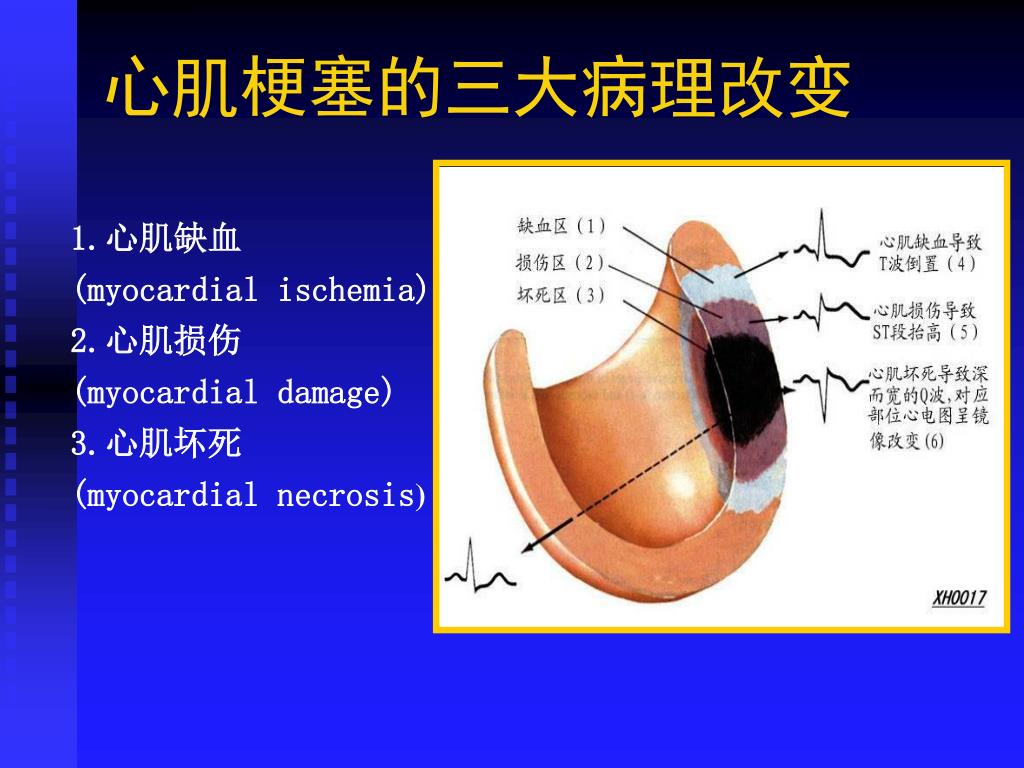 心肌梗塞的三大病理改变

1.心肌缺血
(myocardial ischemia)
2.心肌损伤
(myocardial damage)
3.心肌坏死
(myocardial necrosis)

缺血区(1)
损伤区(2)
坏死区(3)

心肌缺血导致T波倒置(4)
心肌损伤导致ST段抬高(5)
心肌坏死导致深而宽的Q波,对应部位心电图呈镜像改变(6)

XH0017